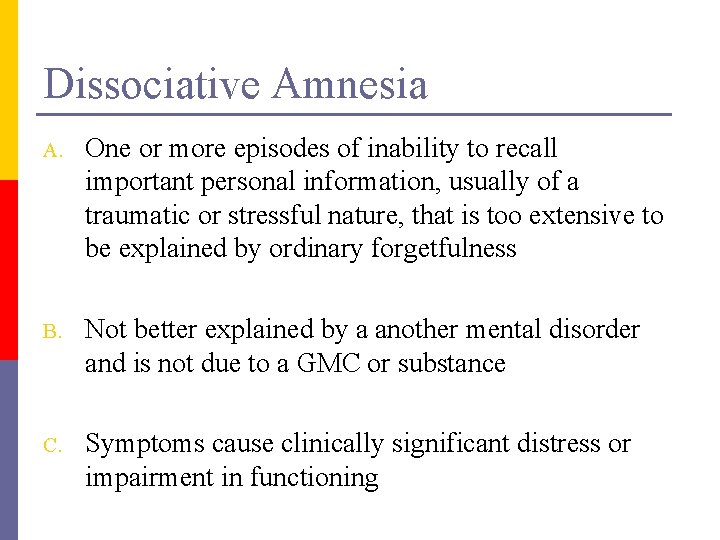 Dissociative Amnesia

A. One or more episodes of inability to recall important personal information, usually of a traumatic or stressful nature, that is too extensive to be explained by ordinary forgetfulness

B. Not better explained by a another mental disorder and is not due to a GMC or substance

C. Symptoms cause clinically significant distress or impairment in functioning